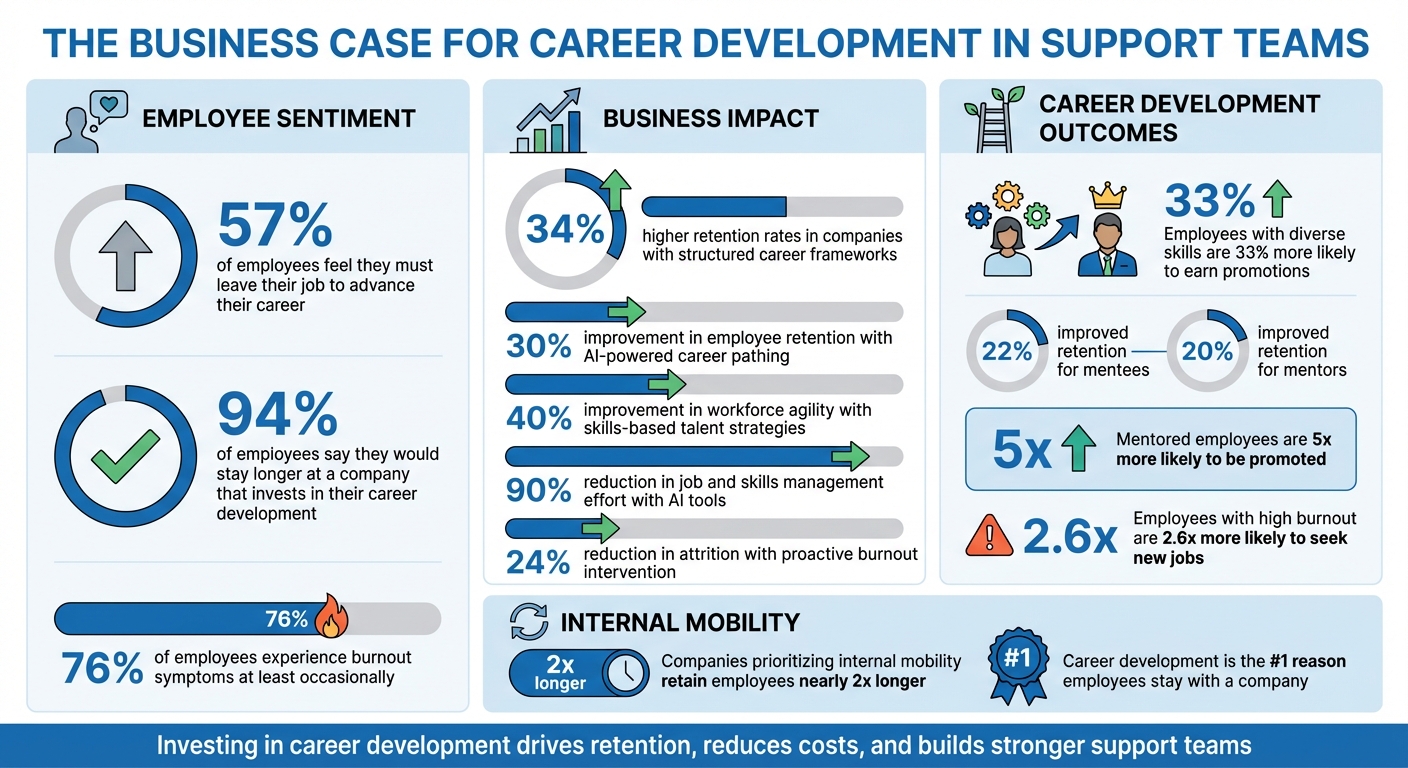 THE BUSINESS CASE FOR CAREER DEVELOPMENT IN SUPPORT TEAMS

EMPLOYEE SENTIMENT

57%
of employees feel they must leave their job to advance their career

94%
of employees say they would stay longer at a company that invests in their career development

76%

76% of employees experience burnout symptoms at least occasionally

BUSINESS IMPACT

34% higher retention rates in companies with structured career frameworks

30% improvement in employee retention with AI-powered career pathing

40% improvement in workforce agility with skills-based talent strategies

90% reduction in job and skills management effort with AI tools

24% reduction in attrition with proactive burnout intervention

CAREER DEVELOPMENT OUTCOMES

33% Employees with diverse skills are 33% more likely to earn promotions

22% improved retention for mentees

20% improved retention for mentors

5x Mentored employees are 5x more likely to be promoted

2.6x Employees with high burnout are 2.6x more likely to seek new jobs

INTERNAL MOBILITY

2x longer

Companies prioritizing internal mobility retain employees nearly 2x longer

#1

Career development is the #1 reason employees stay with a company

Investing in career development drives retention, reduces costs, and builds stronger support teams